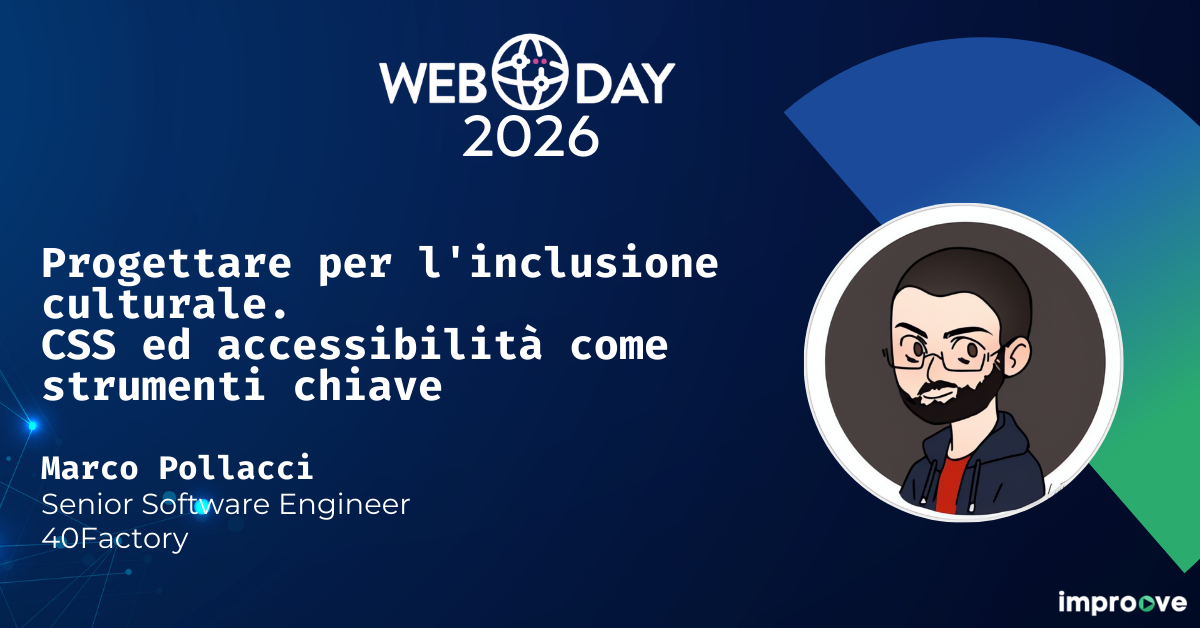 WEB DAY
2026

Progettare per l'inclusione culturale.
CSS ed accessibilità come strumenti chiave

Marco Pollacci
Senior Software Engineer
40Factory

improove